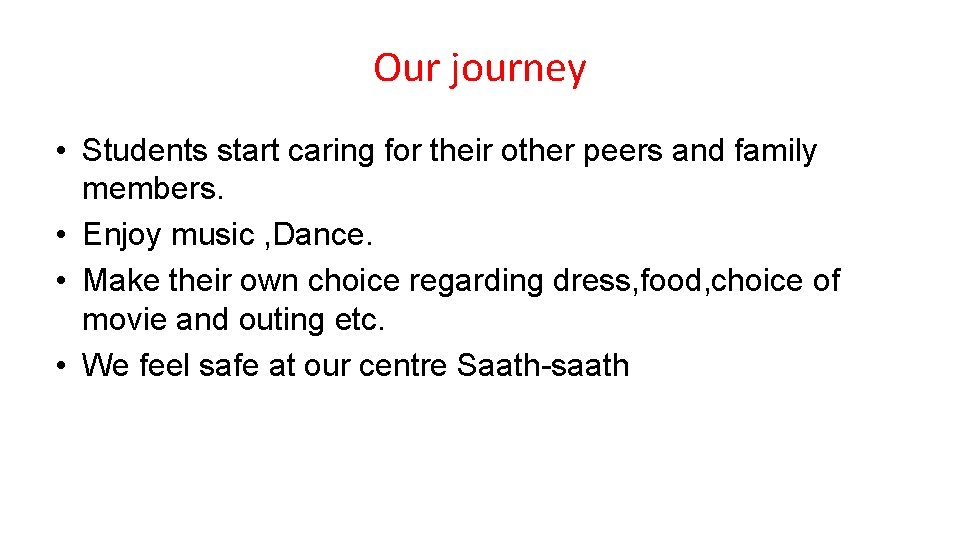 Our journey

• Students start caring for their other peers and family members.
• Enjoy music ,Dance.
• Make their own choice regarding dress,food,choice of movie and outing etc.
• We feel safe at our centre Saath-saath